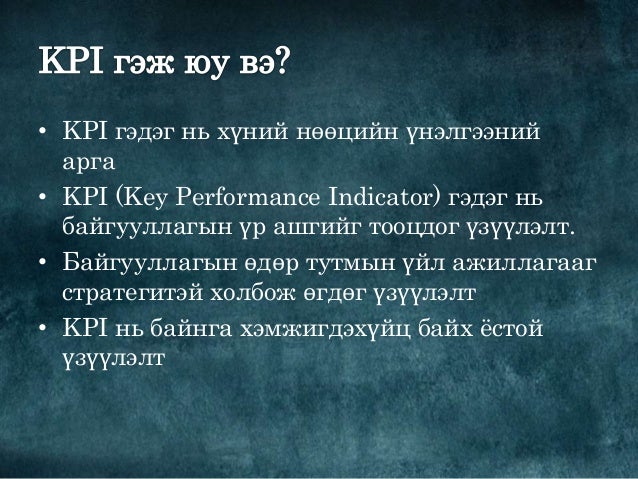 KPI гэж юу вэ?

• KPI гэдэг нь хүний нөөцийн үнэлгээний арга
• KPI (Key Performance Indicator) гэдэг нь байгууллагын үр ашгийг тооцдог үзүүлэлт.
• Байгууллагын өдөр тутмын үйл ажиллагааг стратегитэй холбож өгдөг үзүүлэлт
• KPI нь байнга хэмжигдэхүйц байх ёстой үзүүлэлт